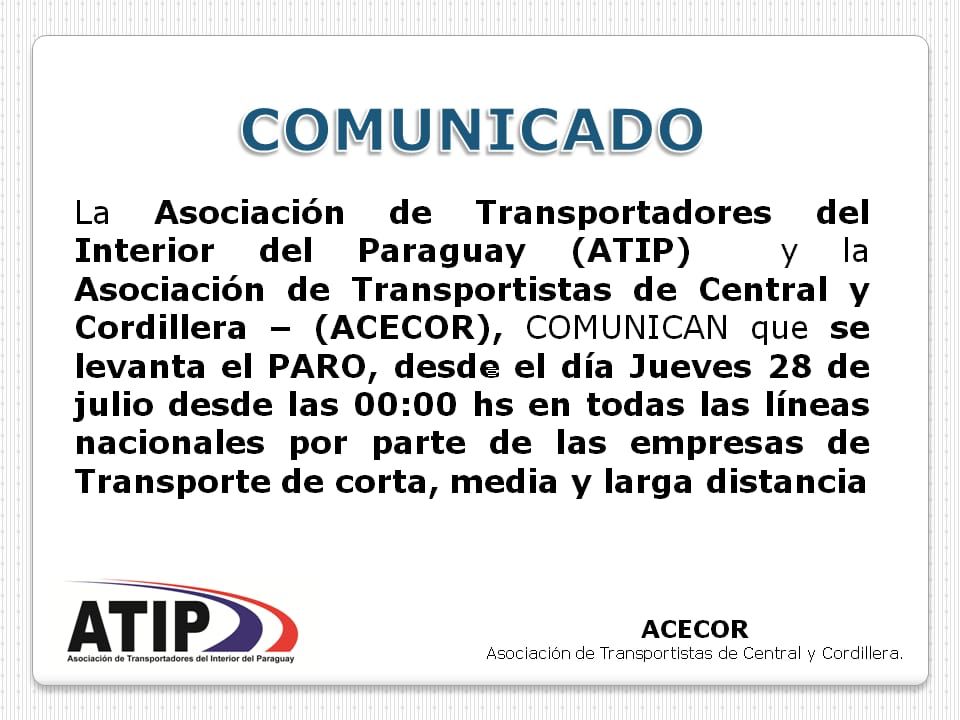 COMUNICADO

La Asociación de Transportadores del Interior del Paraguay (ATIP) y la Asociación de Transportistas de Central y Cordillera – (ACECOR), COMUNICAN que se levanta el PARO, desde el día Jueves 28 de julio desde las 00:00 hs en todas las líneas nacionales por parte de las empresas de Transporte de corta, media y larga distancia

ATIP
Asociación de Transportadores del Interior del Paraguay

ACECOR
Asociación de Transportistas de Central y Cordillera.